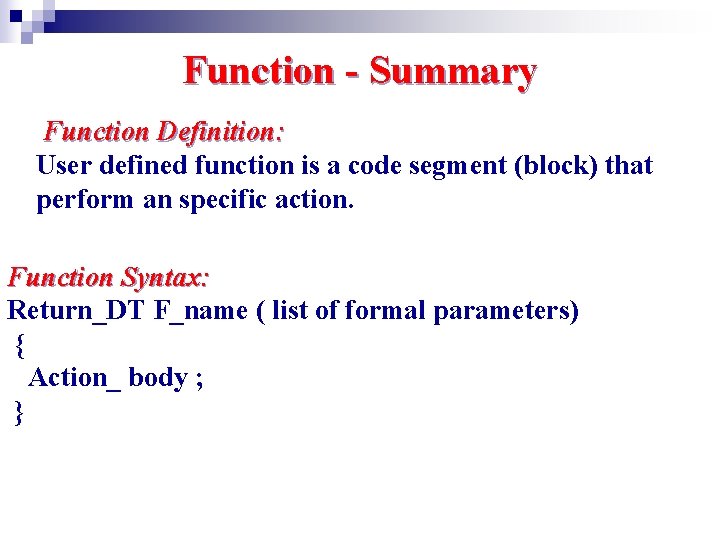 Function - Summary

Function Definition:
User defined function is a code segment (block) that perform an specific action.

Function Syntax:
Return_DT F_name ( list of formal parameters)
{
Action_ body ;
}